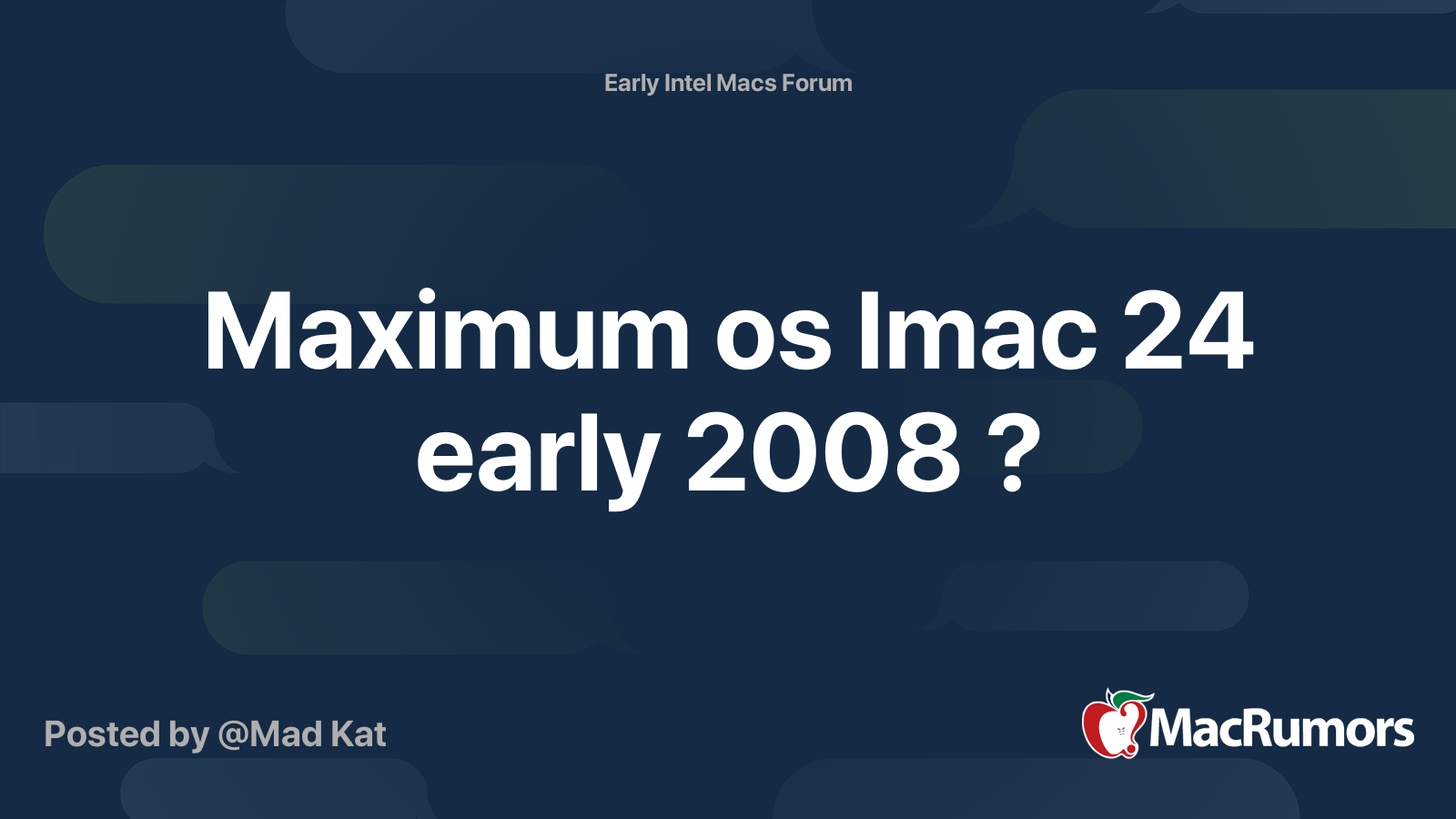 Early Intel Macs Forum

Maximum os Imac 24 early 2008 ?

Posted by @Mad Kat

MacRumors